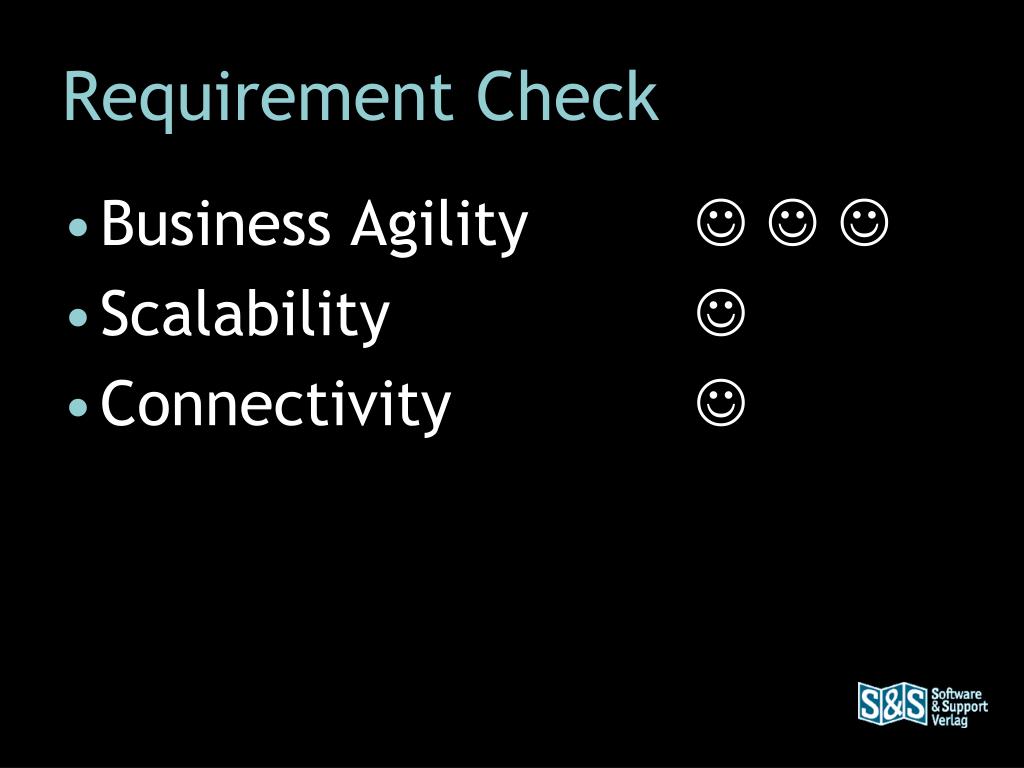 Requirement Check

• Business Agility ☺ ☺ ☺
• Scalability ☺
• Connectivity ☺

S&S Software & Support Verlag